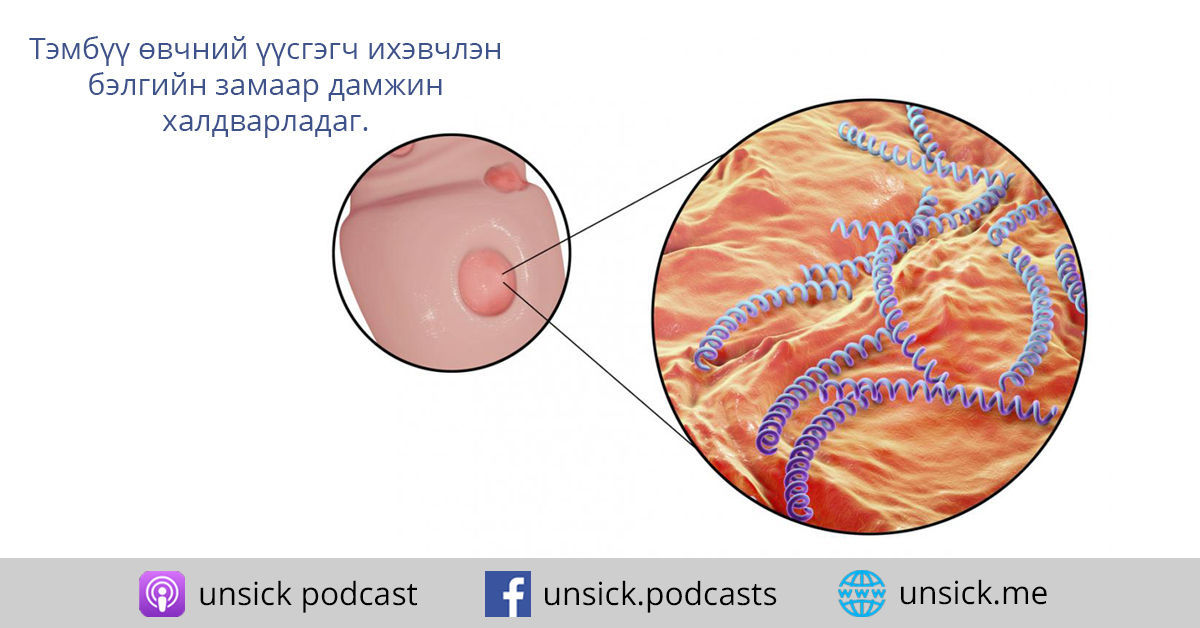 Тэмбүү өвчний үүсгэгч ихэвчлэн бэлгийн замаар дамжин халдварладаг.

unsick podcast
unsick.podcasts
unsick.me